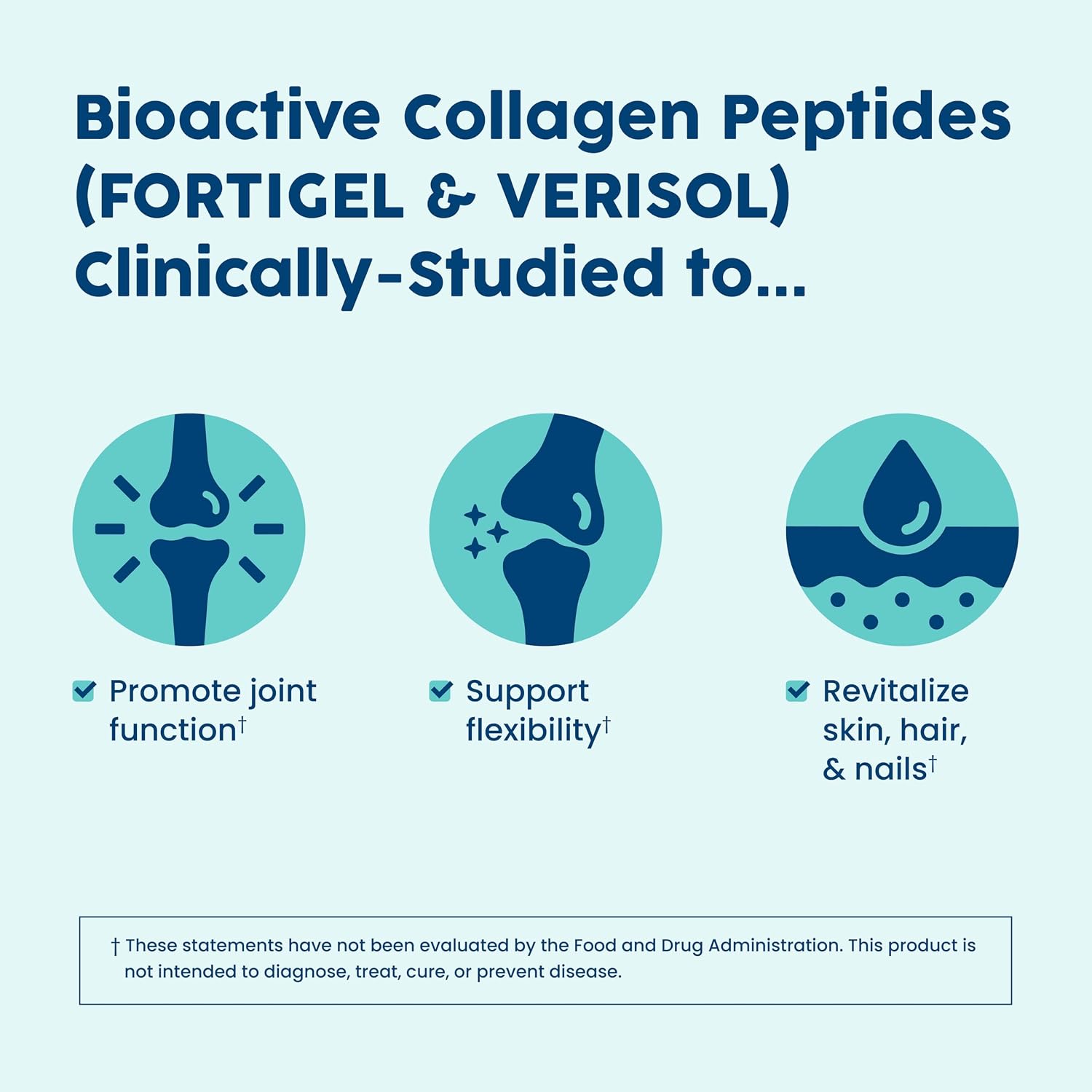 Bioactive Collagen Peptides (FORTIGEL & VERISOL) Clinically-Studied to...

☑ Promote joint function$^{†}$

☑ Support flexibility$^{†}$

☑ Revitalize skin, hair, & nails$^{†}$

† These statements have not been evaluated by the Food and Drug Administration. This product is not intended to diagnose, treat, cure, or prevent disease.